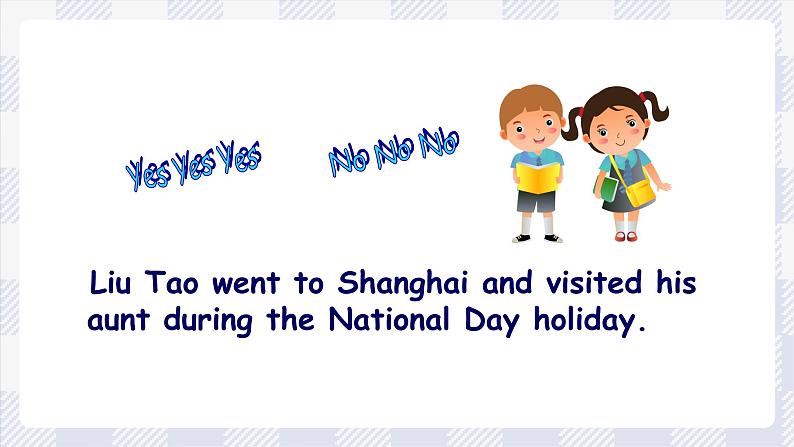 Yes Yes Yes

No No No

Liu Tao went to Shanghai and visited his aunt during the National Day holiday.